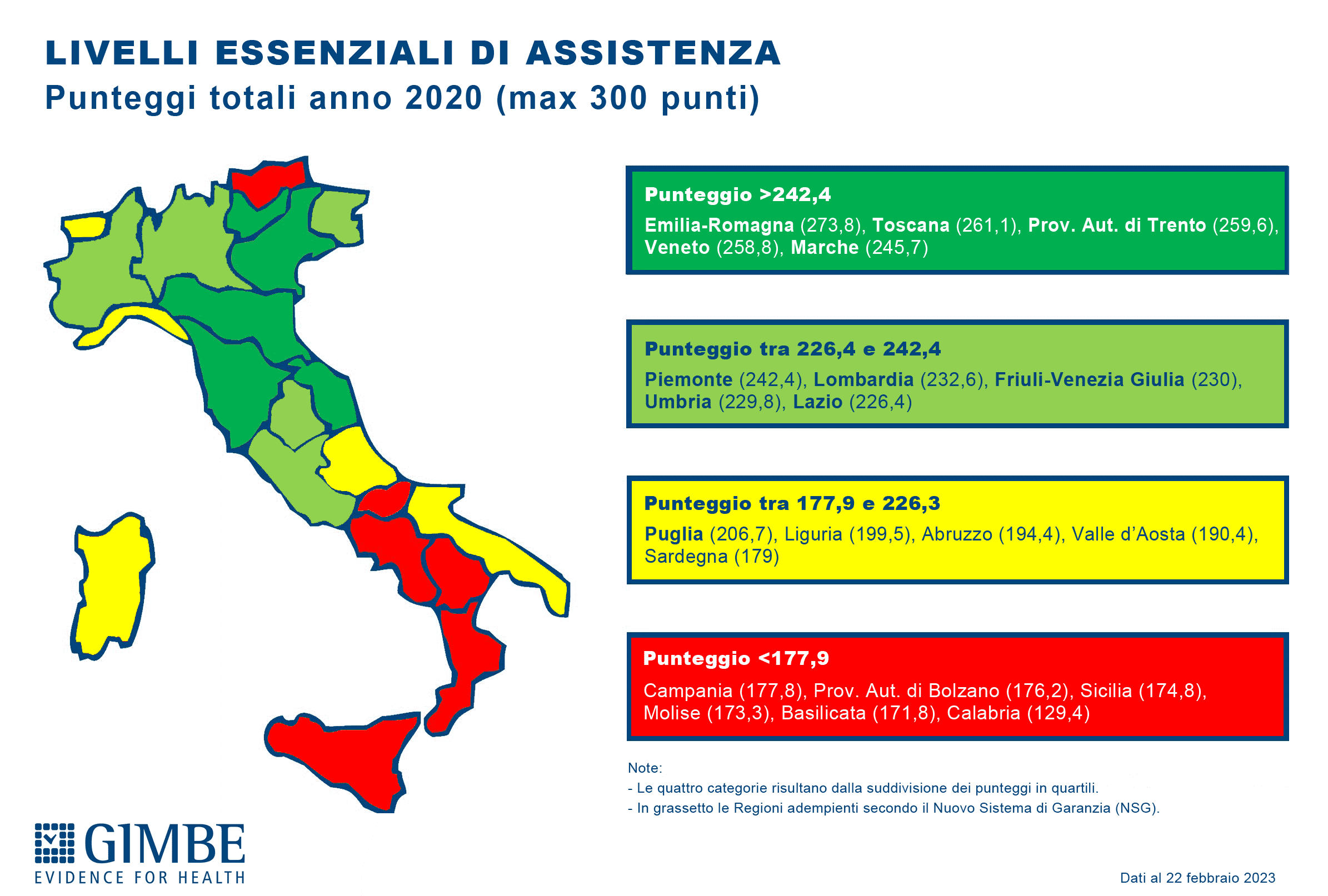 LIVELLI ESSENZIALI DI ASSISTENZA
Punteggi totali anno 2020 (max 300 punti)

Punteggio >242,4
Emilia-Romagna (273,8), Toscana (261,1), Prov. Aut. di Trento (259,6), Veneto (258,8), Marche (245,7)

Punteggio tra 226,4 e 242,4
Piemonte (242,4), Lombardia (232,6), Friuli-Venezia Giulia (230), Umbria (229,8), Lazio (226,4)

Punteggio tra 177,9 e 226,3
Puglia (206,7), Liguria (199,5), Abruzzo (194,4), Valle d'Aosta (190,4), Sardegna (179)

Punteggio <177,9
Campania (177,8), Prov. Aut. di Bolzano (176,2), Sicilia (174,8), Molise (173,3), Basilicata (171,8), Calabria (129,4)

Note:
- Le quattro categorie risultano dalla suddivisione dei punteggi in quartili.
- In grassetto le Regioni adempienti secondo il Nuovo Sistema di Garanzia (NSG).

GIMBE
EVIDENCE FOR HEALTH

Dati al 22 febbraio 2023